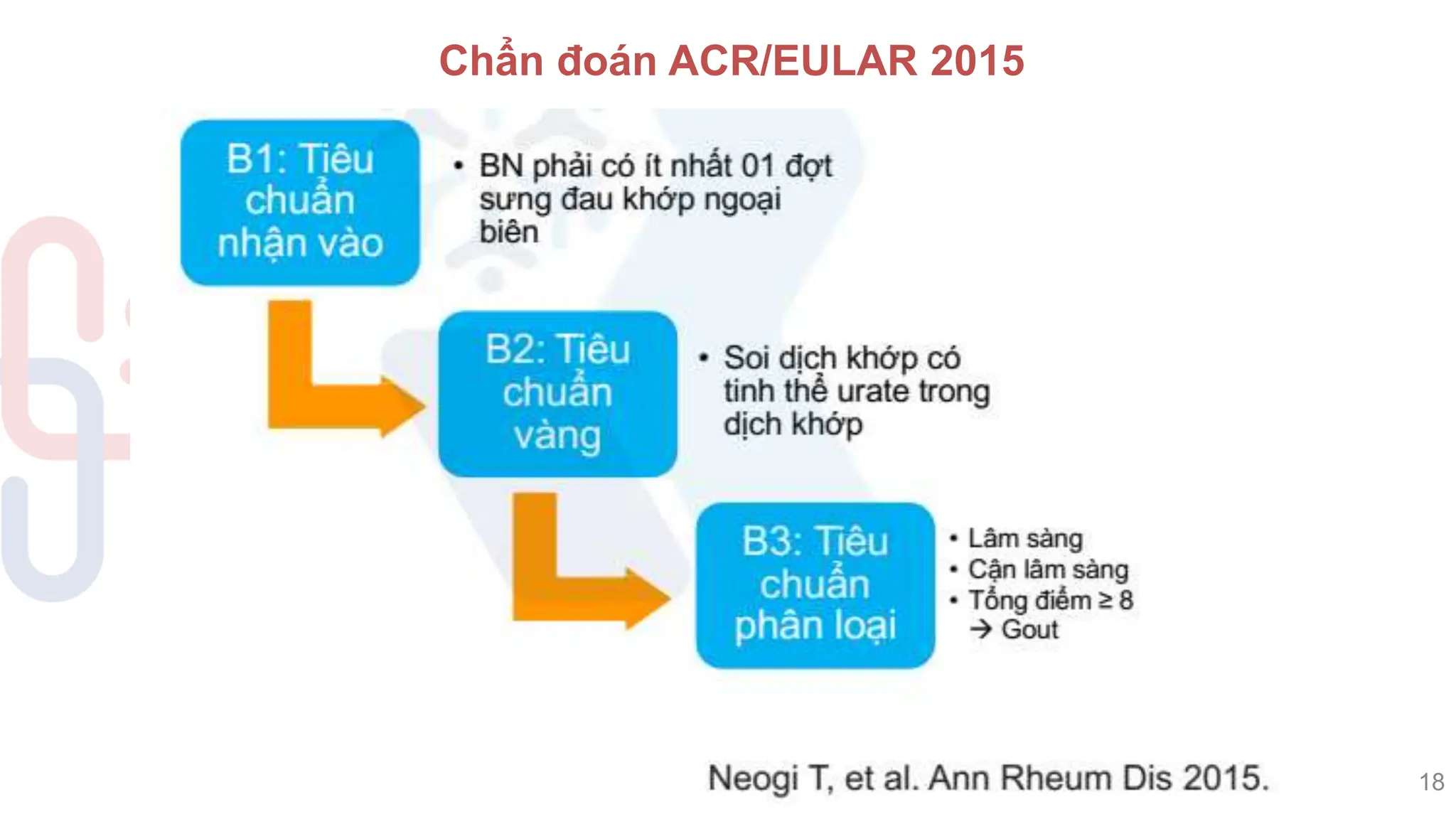 Chẩn đoán ACR/EULAR 2015

B1: Tiêu chuẩn nhận vào

• BN phải có ít nhất 01 đợt sưng đau khớp ngoại biên

B2: Tiêu chuẩn vàng

• Soi dịch khớp có tinh thể urate trong dịch khớp

B3: Tiêu chuẩn phân loại

• Lâm sàng
• Cận lâm sàng
• Tổng điểm ≥ 8 → Gout

Neogi T, et al. Ann Rheum Dis 2015.

18